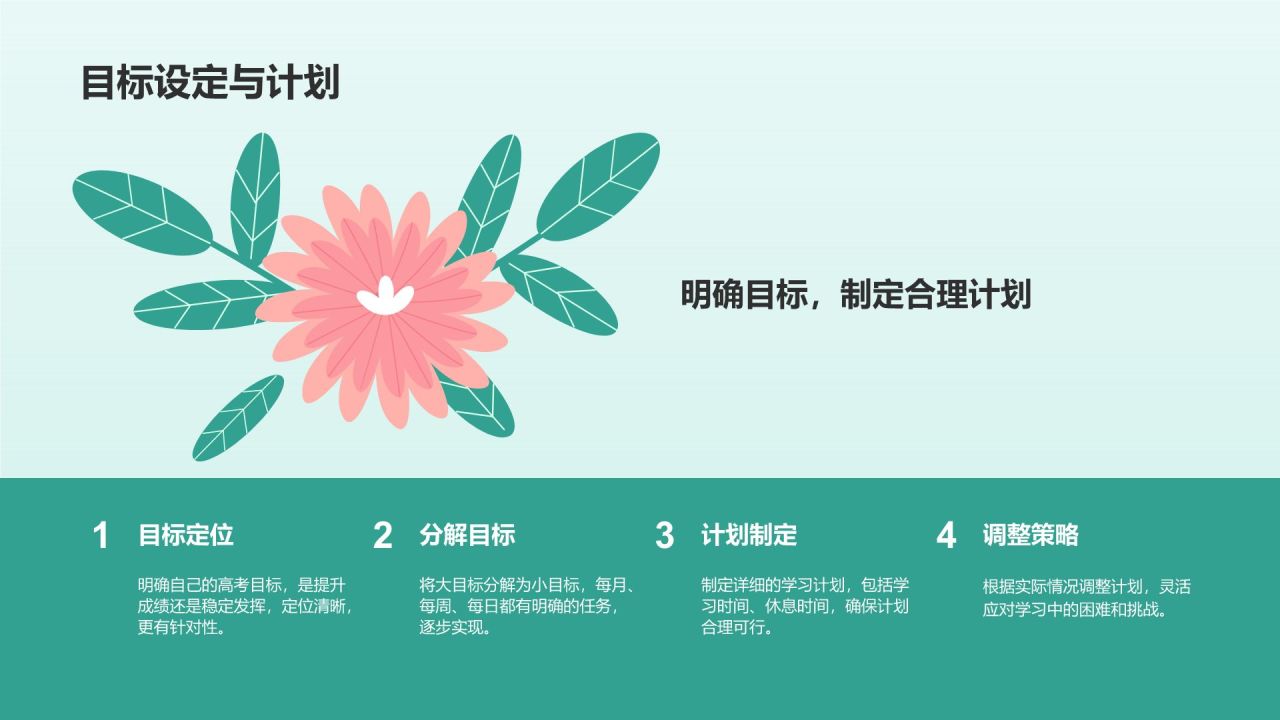 目标设定与计划

明确目标，制定合理计划

1 目标定位

明确自己的高考目标，是提升成绩还是稳定发挥，定位清晰，更有针对性。

2 分解目标

将大目标分解为小目标，每月、每周、每日都有明确的任务，逐步实现。

3 计划制定

制定详细的学习计划，包括学习时间、休息时间，确保计划合理可行。

4 调整策略

根据实际情况调整计划，灵活应对学习中的困难和挑战。